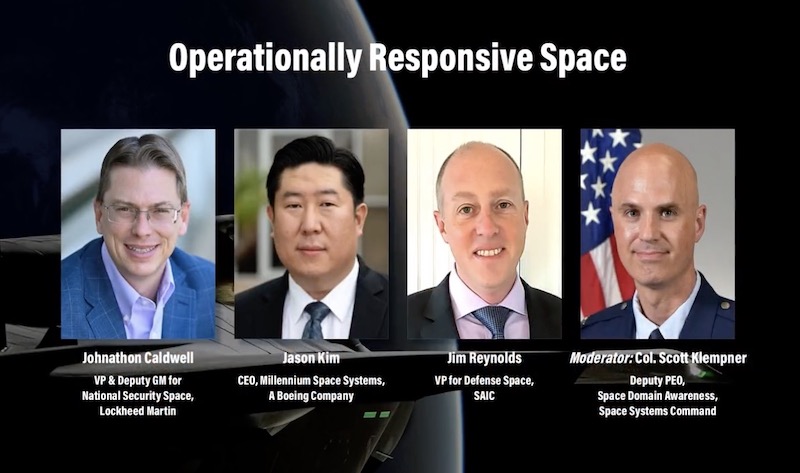 Operationally Responsive Space

Johnathon Caldwell
VP & Deputy GM for National Security Space, Lockheed Martin

Jason Kim
CEO, Millennium Space Systems, A Boeing Company

Jim Reynolds
VP for Defense Space, SAIC

Moderator: Col. Scott Klempner
Deputy PEO, Space Domain Awareness, Space Systems Command